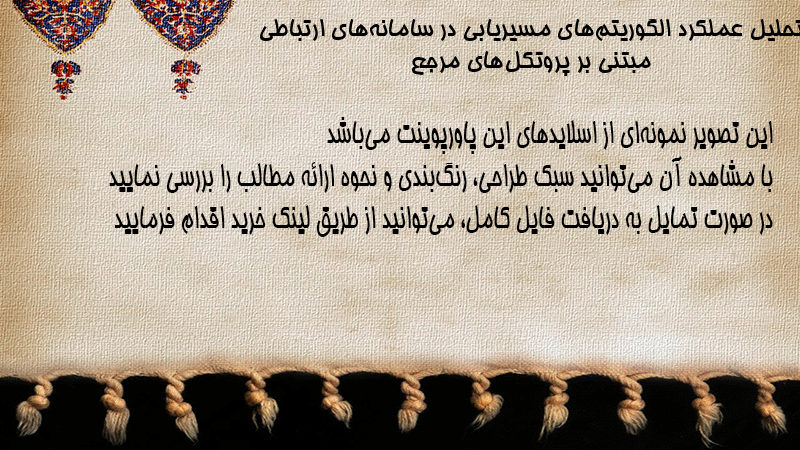 تحلیل عملکرد الگوریتم‌های مسیریابی در سامانه‌های ارتباطی مبتنی بر پروتکل‌های مرجع

این تصویر نمونه‌ای از اسلایدهای این پاورپوینت می‌باشد
با مشاهده آن می‌توانید سبک طراحی، رنگ‌بندی و نحوه ارائه مطالب را بررسی نمایید
در صورت تمایل به دریافت فایل کامل، می‌توانید از طریق لینک خرید اقدام فرمایید